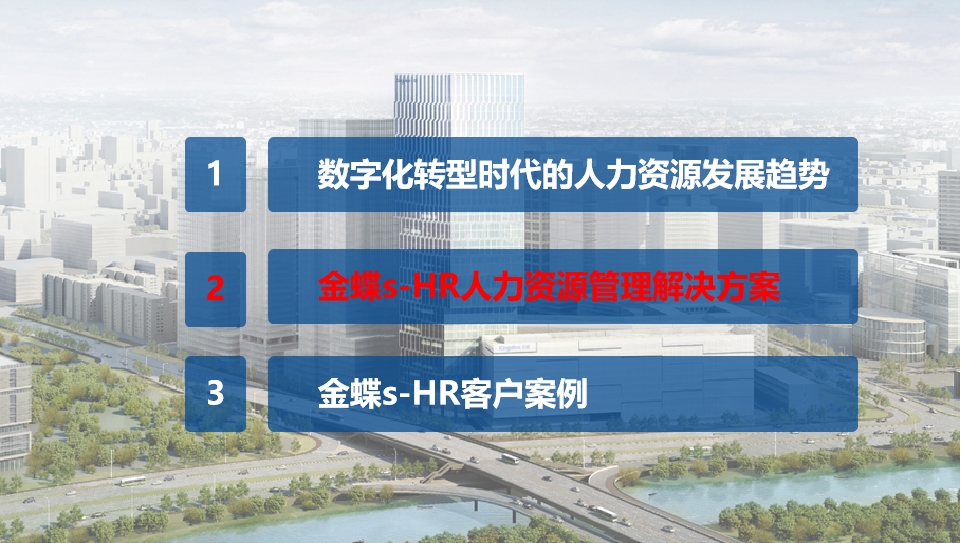 1
数字化转型时代的人力资源发展趋势

2
金蝶s-HR人力资源管理解决方案

3
金蝶s-HR客户案例